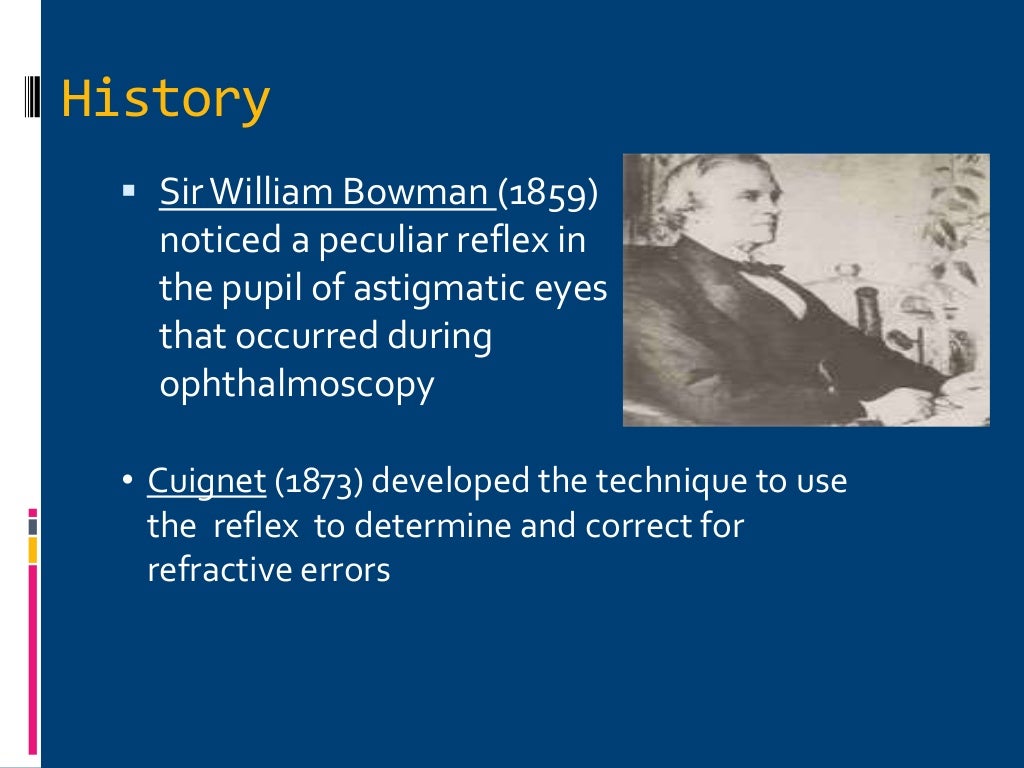 History

▪ Sir William Bowman (1859) noticed a peculiar reflex in the pupil of astigmatic eyes that occurred during ophthalmoscopy

• Cuignet (1873) developed the technique to use the reflex to determine and correct for refractive errors